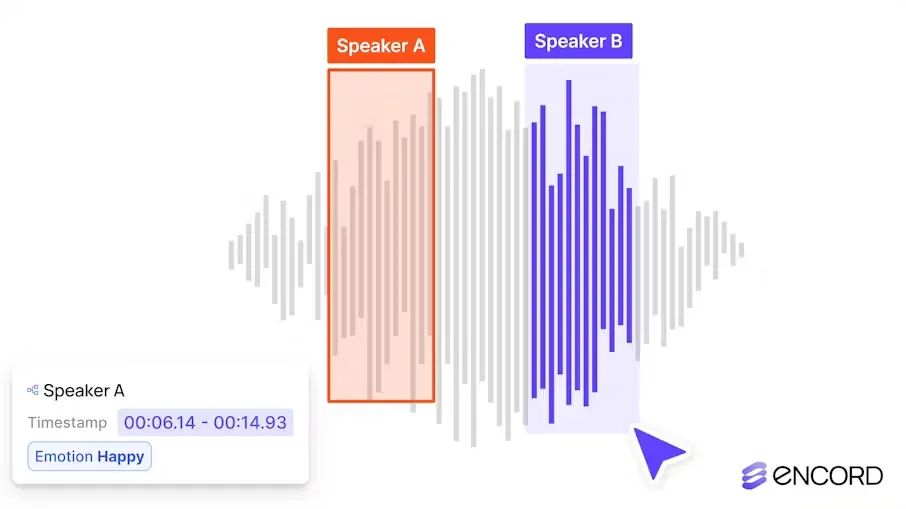 Speaker A

Speaker B

Speaker A

Timestamp 00:06.14 - 00:14.93

Emotion Happy

ENCORD